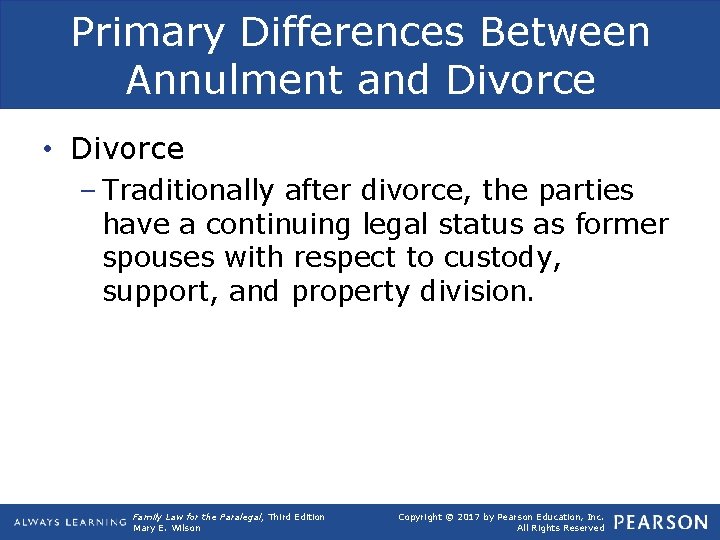 Primary Differences Between Annulment and Divorce

• Divorce

– Traditionally after divorce, the parties have a continuing legal status as former spouses with respect to custody, support, and property division.

ALWAYS LEARNING

Family Law for the Paralegal, Third Edition
Mary E. Wilson

Copyright © 2017 by Pearson Education, Inc.
All Rights Reserved

PEARSON